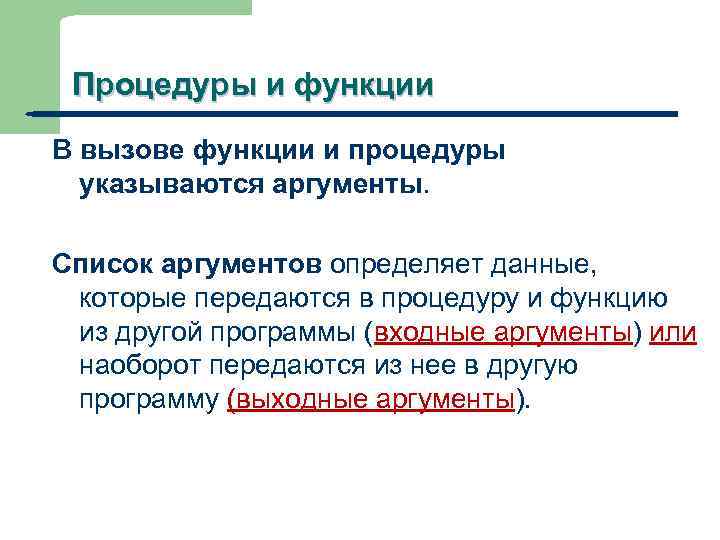 Процедуры и функции

В вызове функции и процедуры указываются аргументы.

Список аргументов определяет данные, которые передаются в процедуру и функцию из другой программы (входные аргументы) или наоборот передаются из нее в другую программу (выходные аргументы).